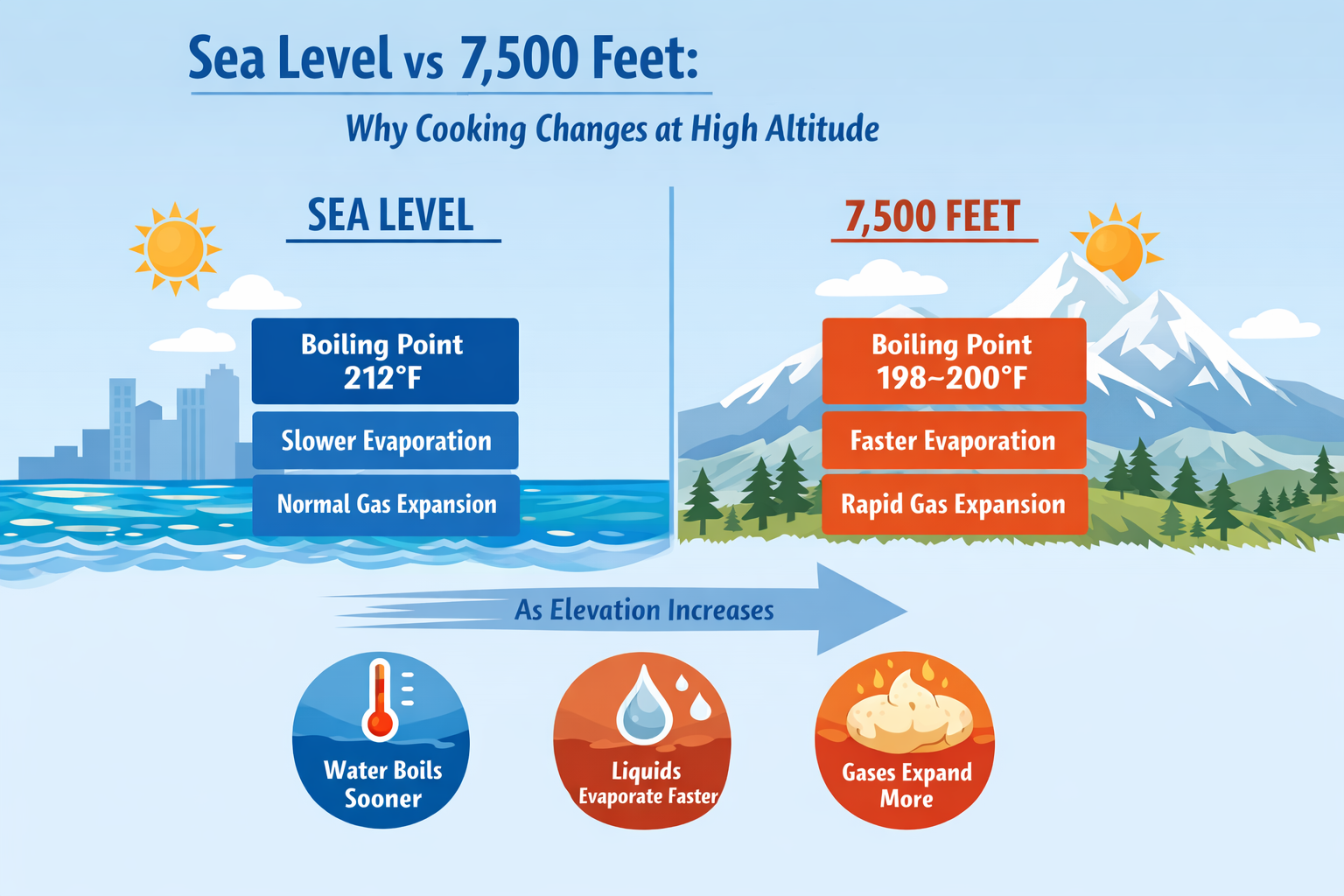 Sea Level vs 7,500 Feet:

Why Cooking Changes at High Altitude

SEA LEVEL

Boiling Point 212°F

Slower Evaporation

Normal Gas Expansion

7,500 FEET

Boiling Point 198~200°F

Faster Evaporation

Rapid Gas Expansion

As Elevation Increases

Water Boils Sooner

Liquids Evaporate Faster

Gases Expand More